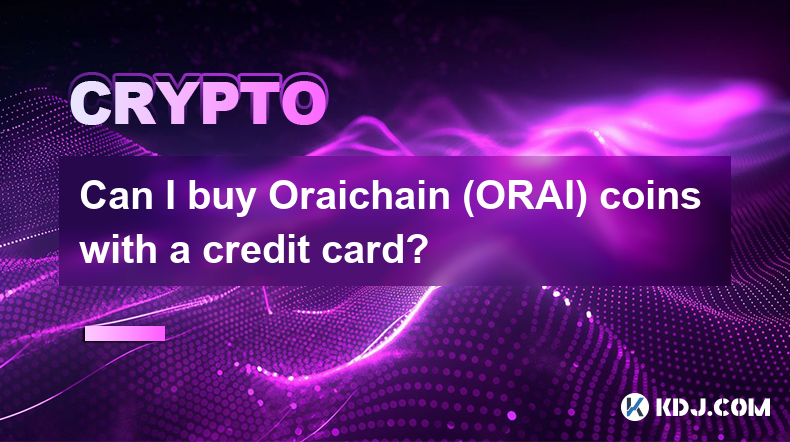 CRYPTO

Can I buy Oraichain (ORAI) coins with a credit card?

KDJ.COM